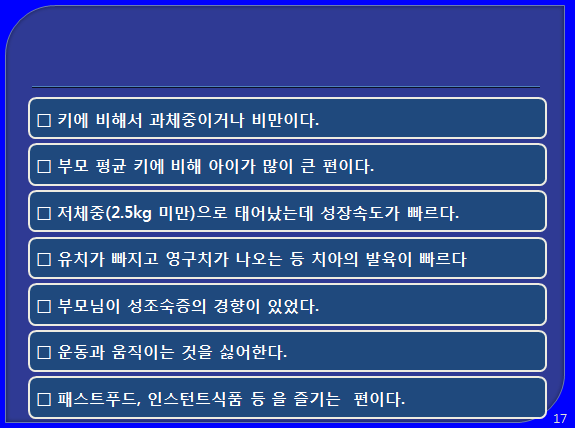 □ 키에 비해서 과체중이거나 비만이다.

□ 부모 평균 키에 비해 아이가 많이 큰 편이다.

□ 저체중(2.5kg 미만)으로 태어났는데 성장속도가 빠르다.

□ 유치가 빠지고 영구치가 나오는 등 치아의 발육이 빠르다

□ 부모님이 성조숙증의 경향이 있었다.

□ 운동과 움직이는 것을 싫어한다.

□ 패스트푸드, 인스턴트식품 등 을 즐기는 편이다.

17